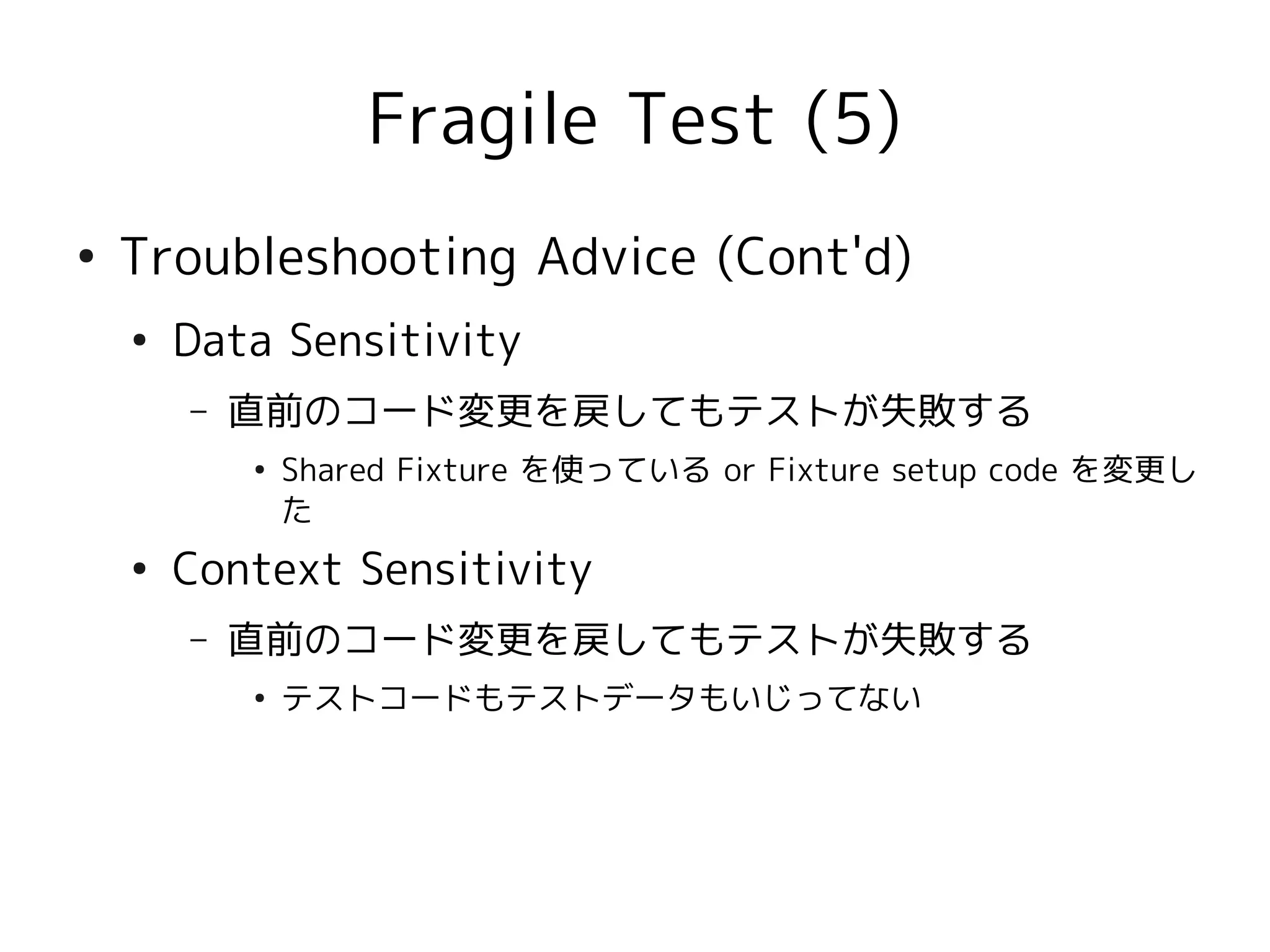 Fragile Test (5)

• Troubleshooting Advice (Cont'd)

• Data Sensitivity

– 直前のコード変更を戻してもテストが失敗する

• Shared Fixture を使っている or Fixture setup code を変更した

• Context Sensitivity

– 直前のコード変更を戻してもテストが失敗する

• テストコードもテストデータもいじってない